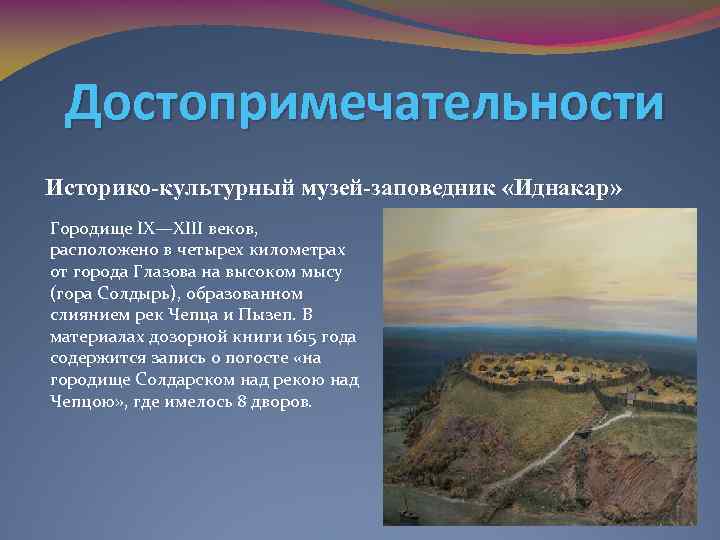 Достопримечательности

Историко-культурный музей-заповедник «Иднакар»

Городище IX—XIII веков, расположено в четырех километрах от города Глазова на высоком мысу (гора Солдырь), образованном слиянием рек Чепца и Пызеп. В материалах дозорной книги 1615 года содержится запись о погосте «на городище Солдарском над рекою над Чепцою», где имелось 8 дворов.